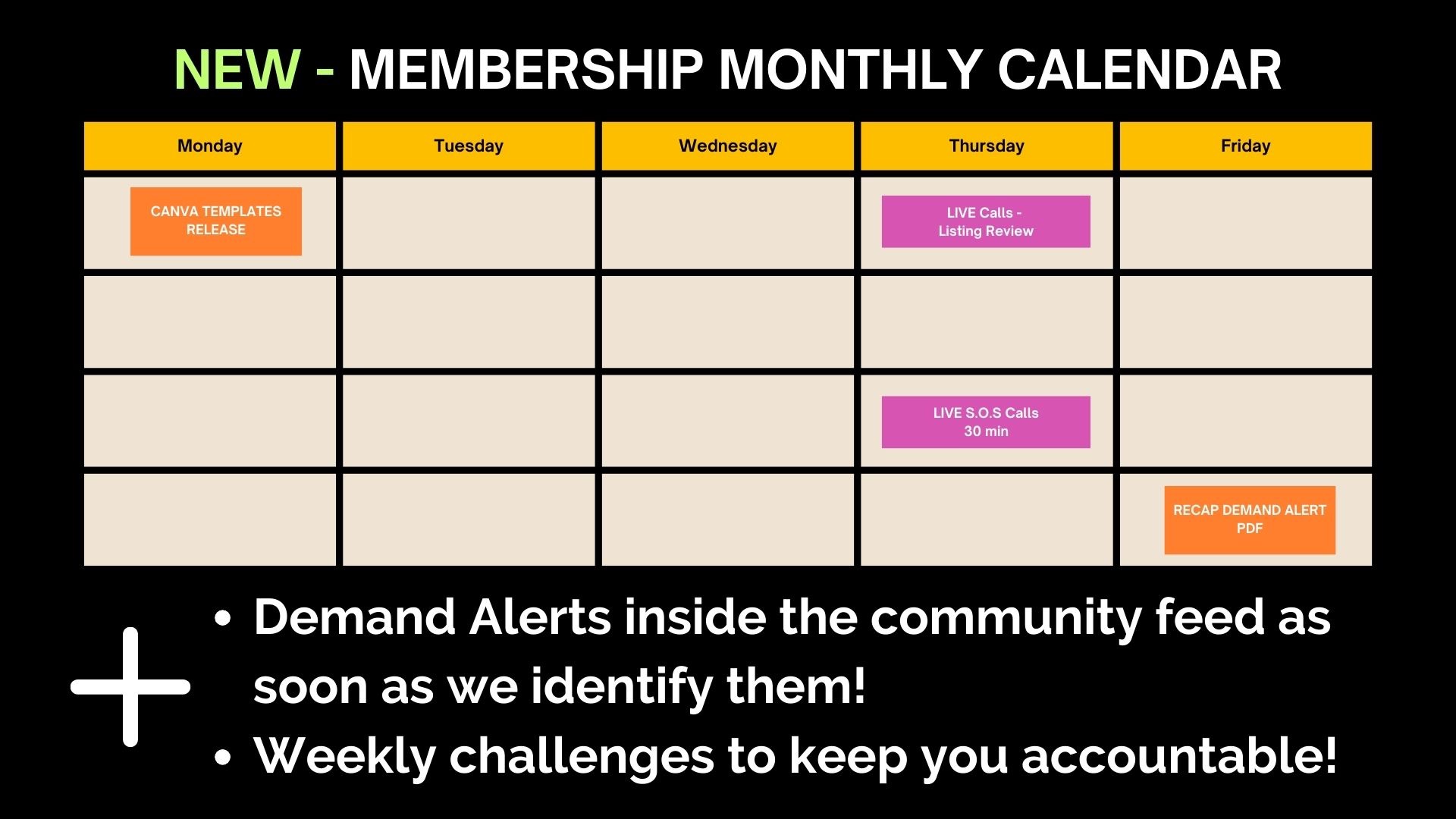 NEW - MEMBERSHIP MONTHLY CALENDAR

| Monday | Tuesday | Wednesday | Thursday | Friday |
|---|---|---|---|---|
| CANVA TEMPLATES RELEASE | | | LIVE Calls - Listing Review | |
| | | | | |
| | | | LIVE S.O.S Calls 30 min | |
| | | | | RECAP DEMAND ALERT PDF |

+

- Demand Alerts inside the community feed as soon as we identify them!
- Weekly challenges to keep you accountable!